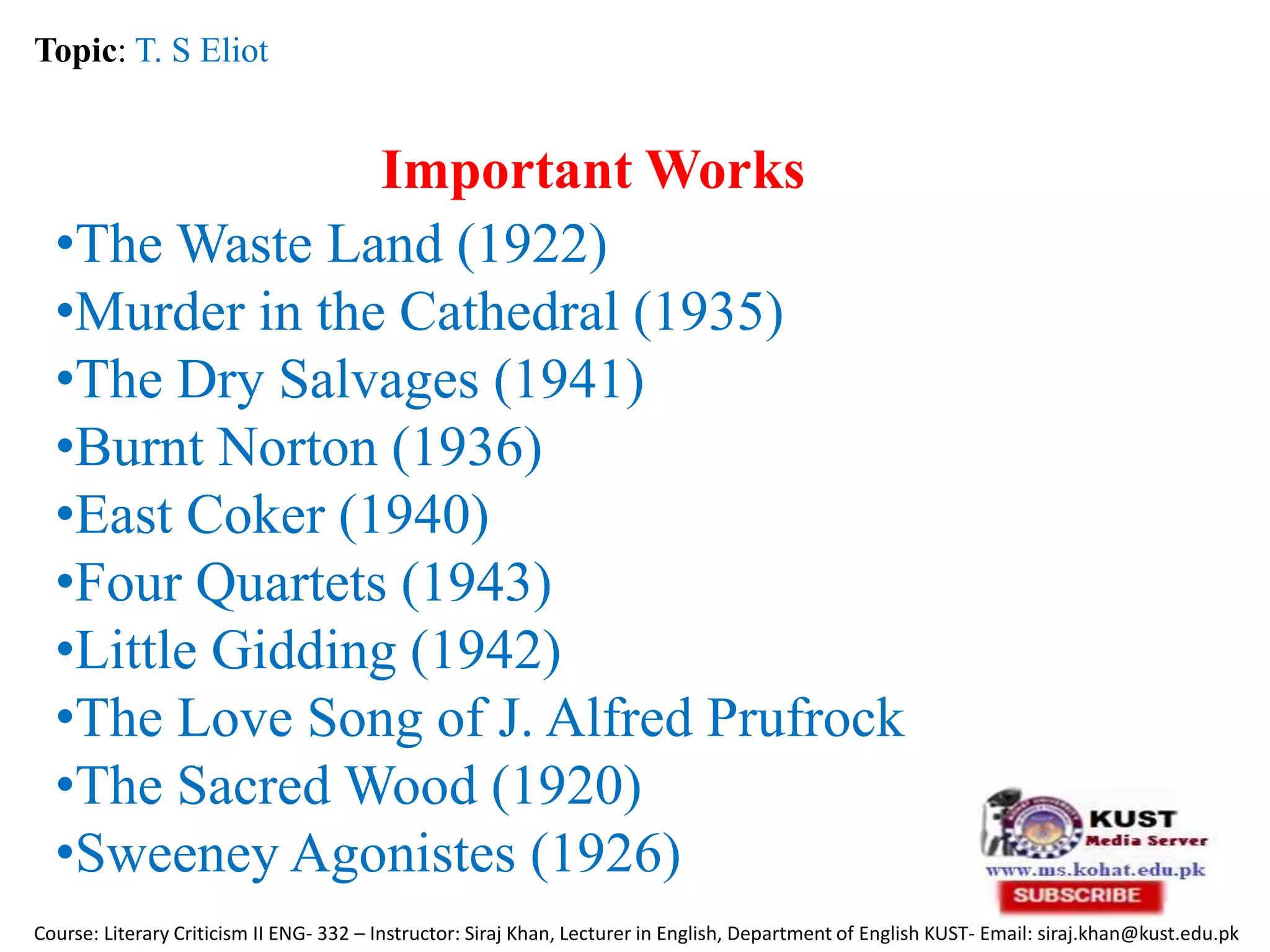 Topic: T. S Eliot

Important Works

•The Waste Land (1922)
•Murder in the Cathedral (1935)
•The Dry Salvages (1941)
•Burnt Norton (1936)
•East Coker (1940)
•Four Quartets (1943)
•Little Gidding (1942)
•The Love Song of J. Alfred Prufrock
•The Sacred Wood (1920)
•Sweeney Agonistes (1926)

KUST
Media Server
www.ms.kohat.edu.pk
SUBSCRIBE

Course: Literary Criticism II ENG- 332 – Instructor: Siraj Khan, Lecturer in English, Department of English KUST- Email: siraj.khan@kust.edu.pk